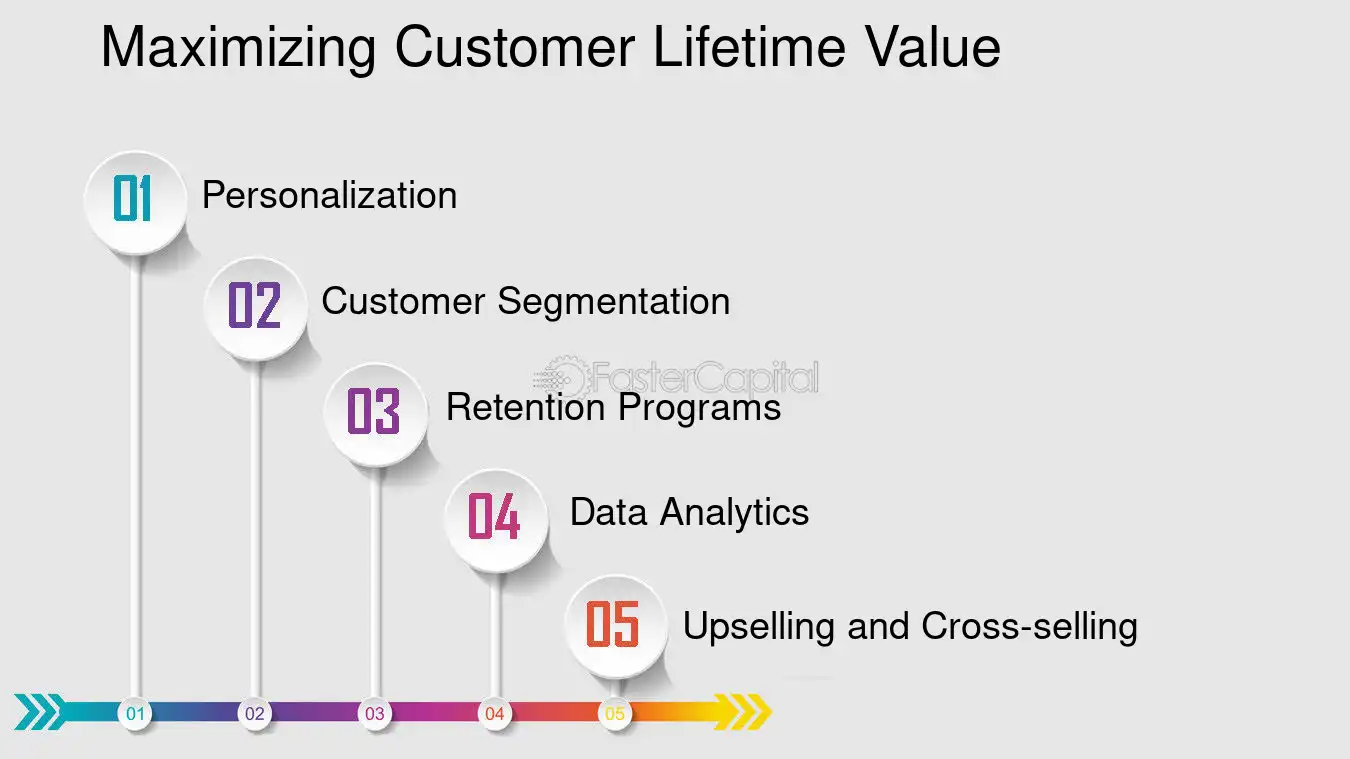 Maximizing Customer Lifetime Value

01
Personalization

02
Customer Segmentation

03
Retention Programs

04
Data Analytics

05
Upselling and Cross-selling

01
02
03
04
05

FasterCapital